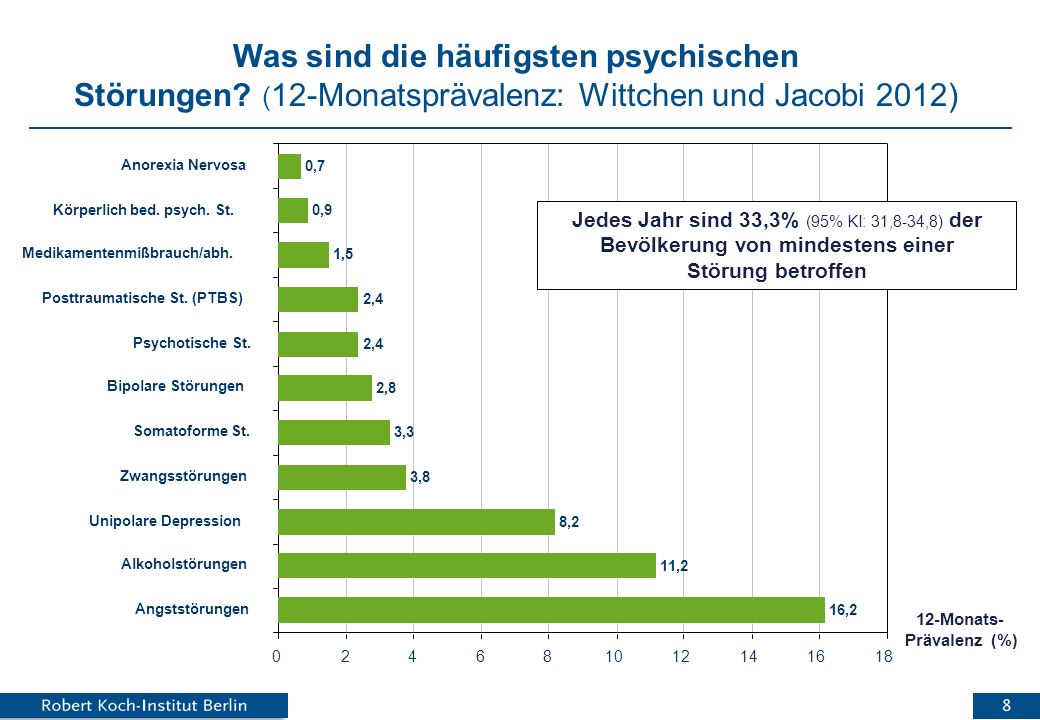 Was sind die häufigsten psychischen Störungen? (12-Monatsprävalenz: Wittchen und Jacobi 2012)

Jedes Jahr sind 33,3% (95% KI: 31,8-34,8) der Bevölkerung von mindestens einer Störung betroffen

Anorexia Nervosa 0,7
Körperlich bed. psych. St. 0,9
Medikamentenmißbrauch/abh. 1,5
Posttraumatische St. (PTBS) 2,4
Psychotische St. 2,4
Bipolare Störungen 2,8
Somatoforme St. 3,3
Zwangsstörungen 3,8
Unipolare Depression 8,2
Alkoholstörungen 11,2
Angststörungen 16,2

0 2 4 6 8 10 12 14 16 18

12-Monats-Prävalenz (%)

Robert Koch-Institut Berlin

8